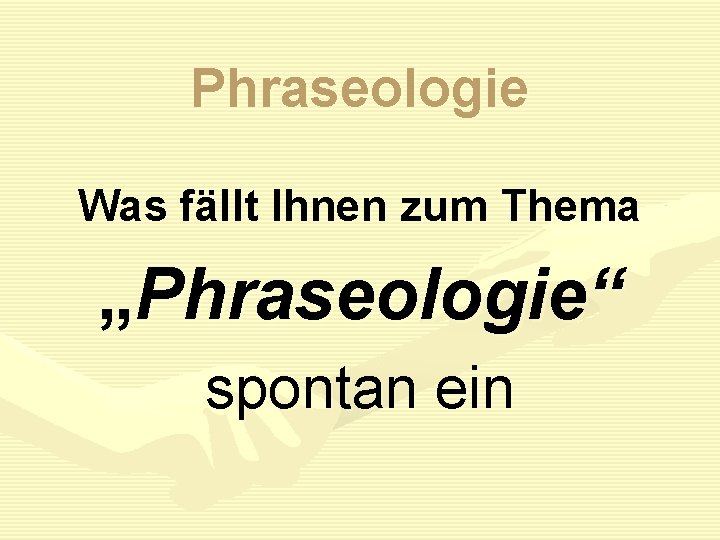 Phraseologie

Was fällt Ihnen zum Thema „Phraseologie“ spontan ein